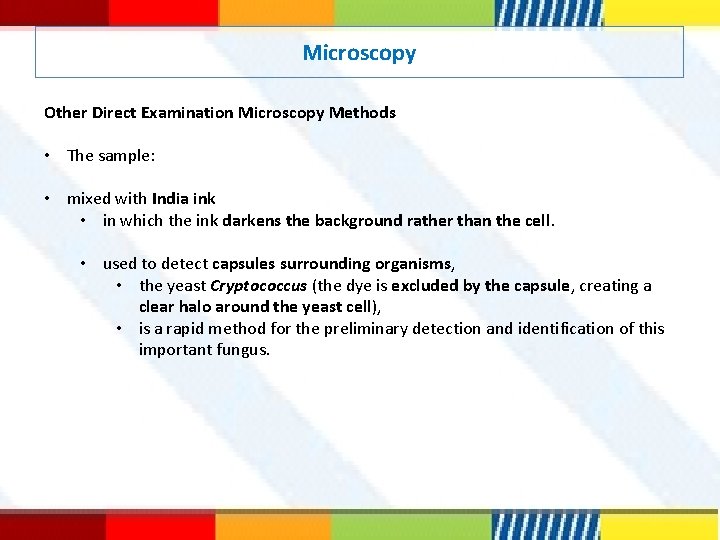 Microscopy

Other Direct Examination Microscopy Methods

• The sample:

• mixed with India ink
  • in which the ink darkens the background rather than the cell.

  • used to detect capsules surrounding organisms,
    • the yeast Cryptococcus (the dye is excluded by the capsule, creating a clear halo around the yeast cell),
    • is a rapid method for the preliminary detection and identification of this important fungus.